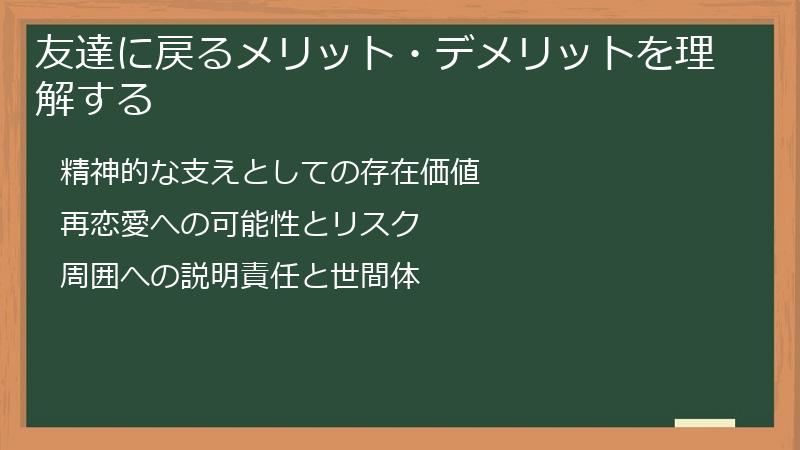 友達に戻るメリット・デメリットを理解する

精神的な支えとしての存在価値

再恋愛への可能性とリスク

周囲への説明責任と世間体